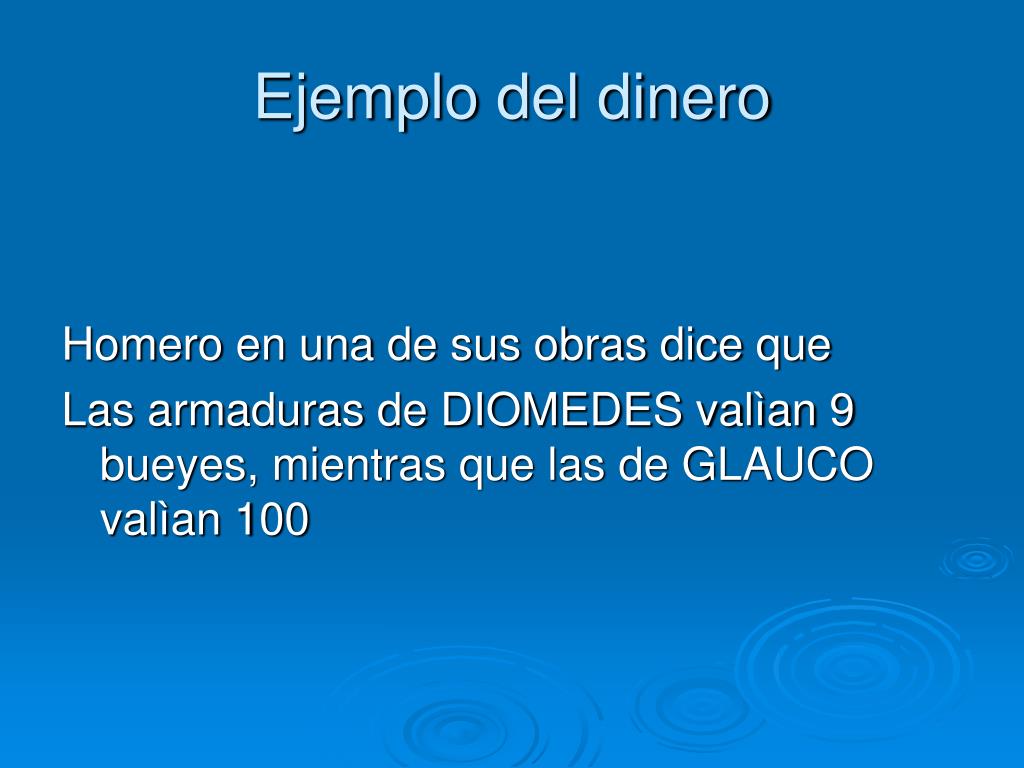 Ejemplo del dinero

Homero en una de sus obras dice que

Las armaduras de DIOMEDES valìan 9 bueyes, mientras que las de GLAUCO valìan 100